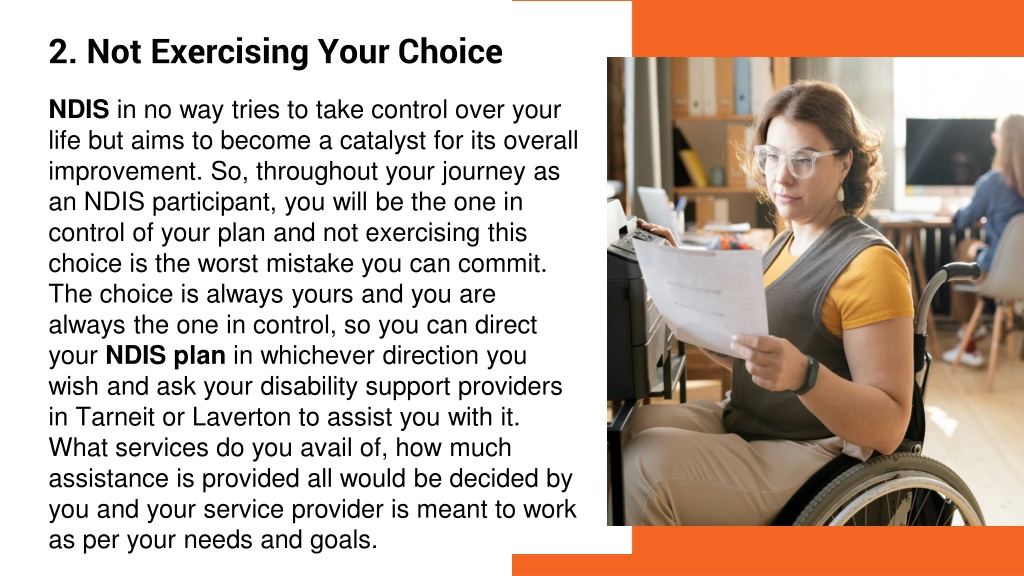 2. Not Exercising Your Choice

NDIS in no way tries to take control over your life but aims to become a catalyst for its overall improvement. So, throughout your journey as an NDIS participant, you will be the one in control of your plan and not exercising this choice is the worst mistake you can commit. The choice is always yours and you are always the one in control, so you can direct your NDIS plan in whichever direction you wish and ask your disability support providers in Tarneit or Laverton to assist you with it. What services do you avail of, how much assistance is provided all would be decided by you and your service provider is meant to work as per your needs and goals.